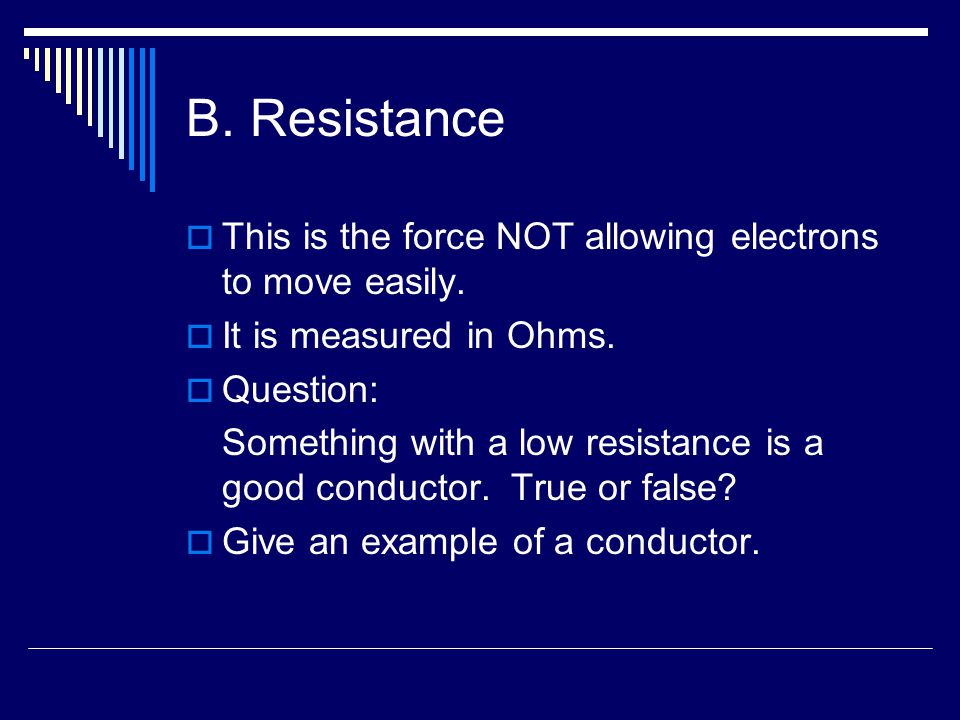 B. Resistance

This is the force NOT allowing electrons to move easily.

It is measured in Ohms.

Question:

Something with a low resistance is a good conductor.  True or false?

Give an example of a conductor.